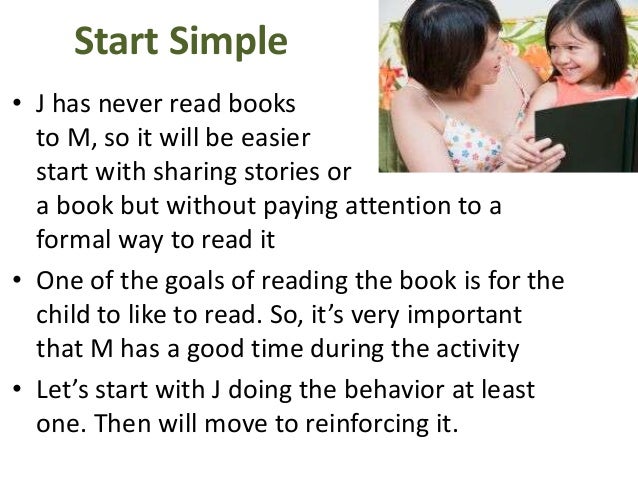 Start Simple

• J has never read books to M, so it will be easier start with sharing stories or a book but without paying attention to a formal way to read it

• One of the goals of reading the book is for the child to like to read. So, it's very important that M has a good time during the activity

• Let's start with J doing the behavior at least one. Then will move to reinforcing it.